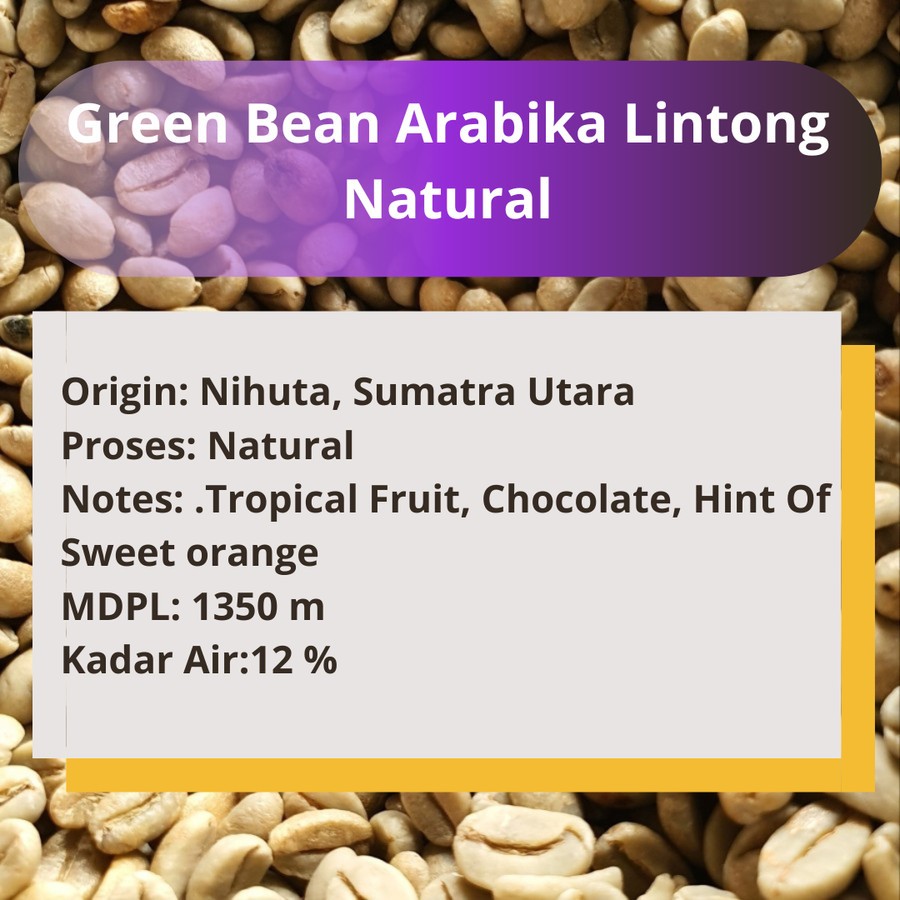 Green Bean Arabika Lintong Natural

Origin: Nihuta, Sumatra Utara
Proses: Natural
Notes: .Tropical Fruit, Chocolate, Hint Of Sweet orange
MDPL: 1350 m
Kadar Air:12 %